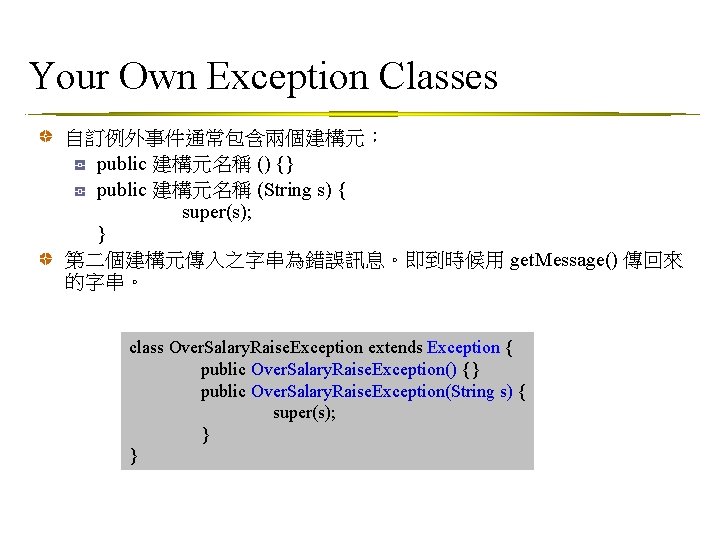 Your Own Exception Classes

自訂例外事件通常包含兩個建構元：

public 建構元名稱 () {}

public 建構元名稱 (String s) {
super(s);
}

第二個建構元傳入之字串為錯誤訊息。即到時候用 getMessage() 傳回來的字串。

class OverSalaryRaiseException extends Exception {
public OverSalaryRaiseException() {}
public OverSalaryRaiseException(String s) {
super(s);
}
}